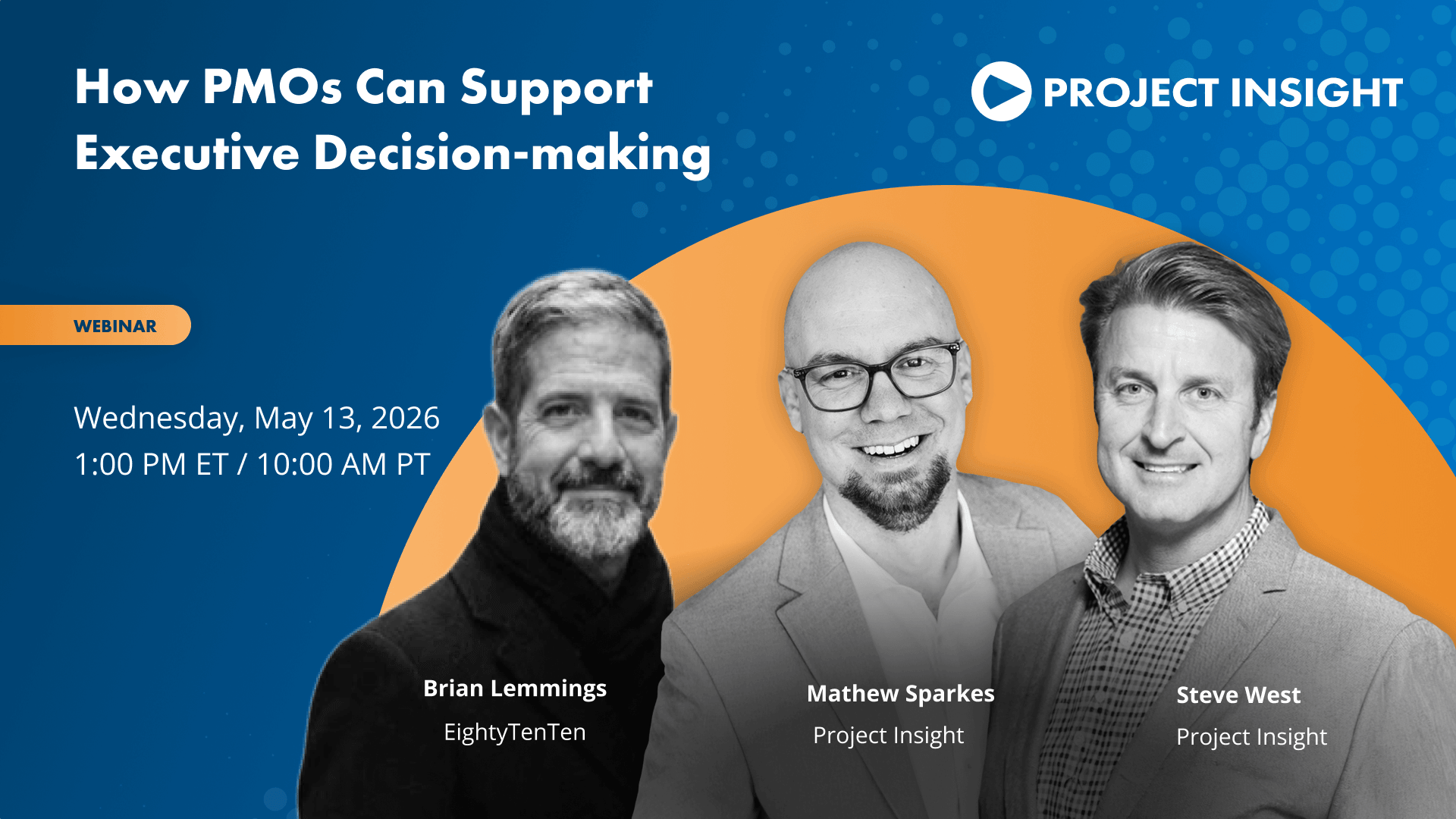 How PMOs Can Support Executive Decision-making

PROJECT INSIGHT

WEBINAR

Wednesday, May 13, 2026
1:00 PM ET / 10:00 AM PT

Brian Lemmings
EightyTenTen

Mathew Sparkes
Project Insight

Steve West
Project Insight